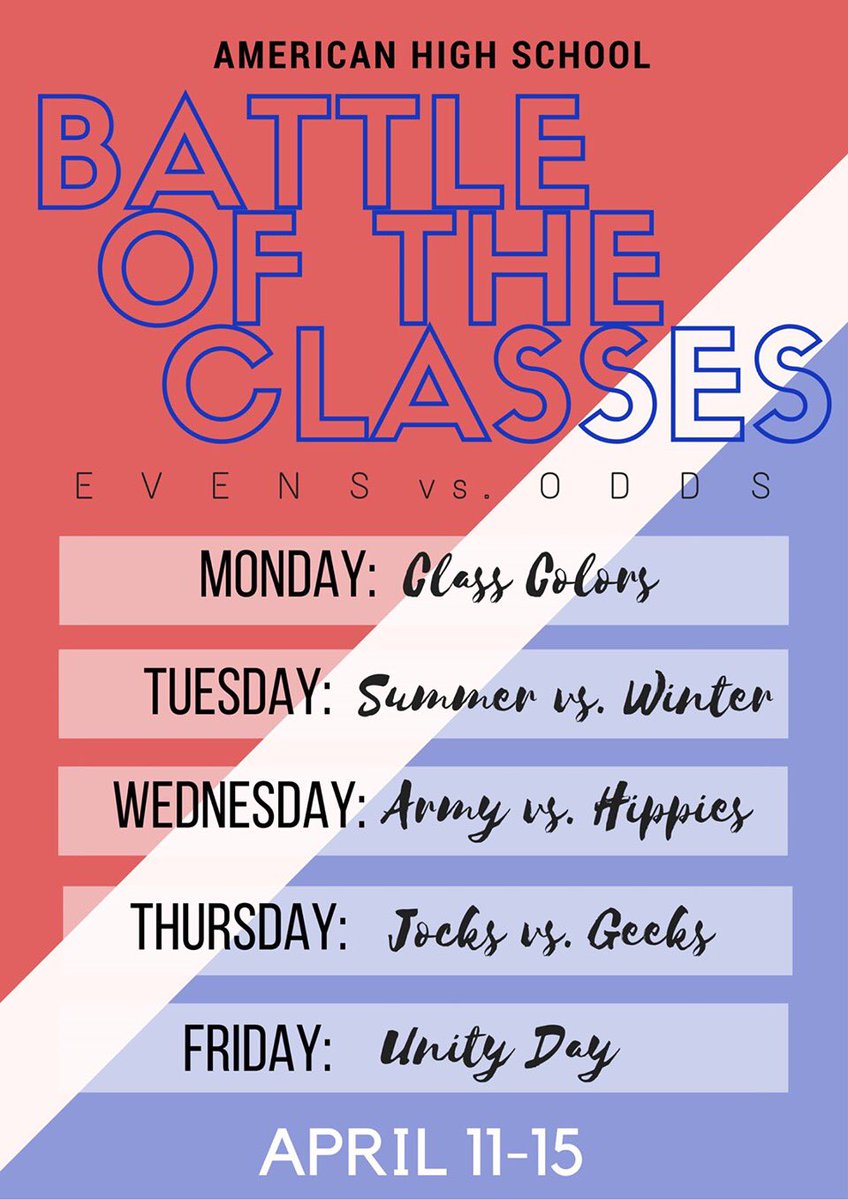 AMERICAN HIGH SCHOOL

BATTLE OF THE CLASSES

EVENS vs. ODDS

MONDAY: Class Colors

TUESDAY: Summer vs. Winter

WEDNESDAY: Army vs. Hippies

THURSDAY: Jocks vs. Geeks

FRIDAY: Unity Day

APRIL 11-15